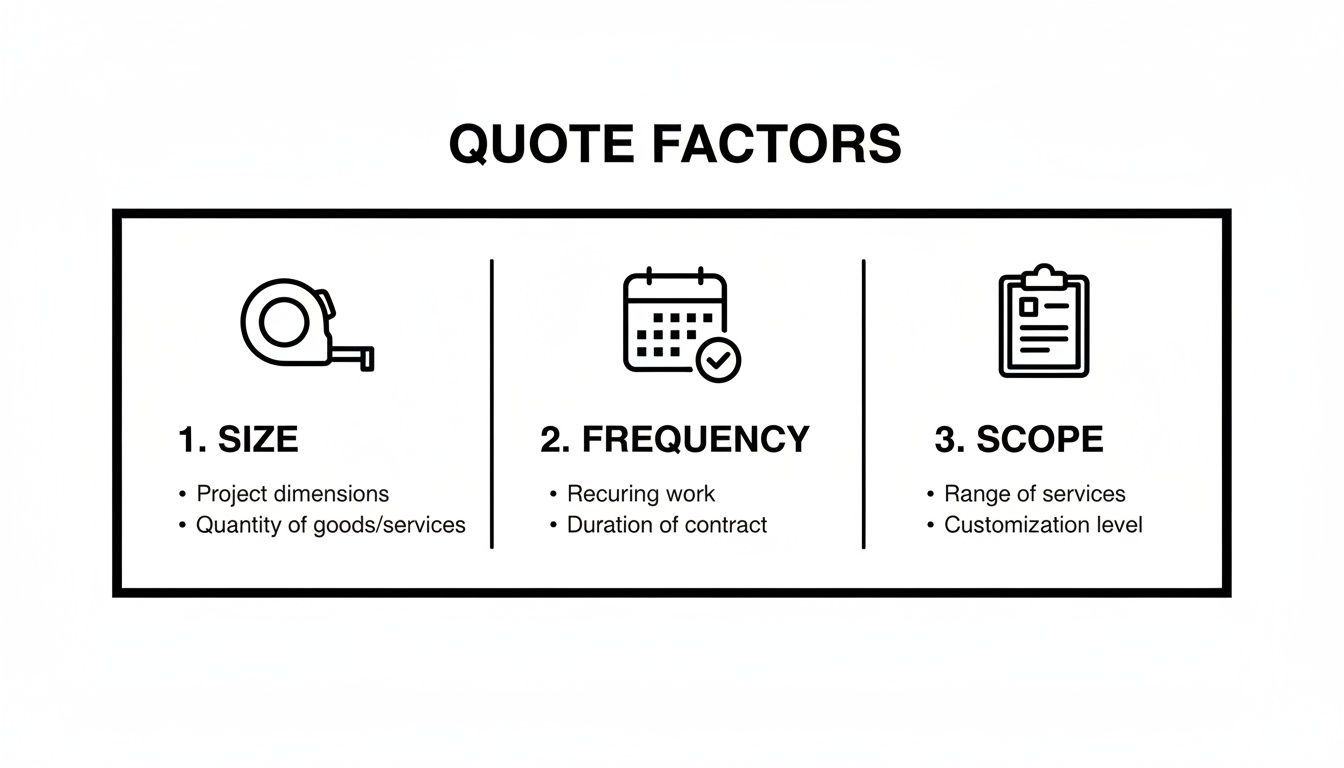 QUOTE FACTORS

1. SIZE

• Project dimensions
• Quantity of goods/services

2. FREQUENCY

• Recuring work
• Duration of contract

3. SCOPE

• Range of services
• Customization level